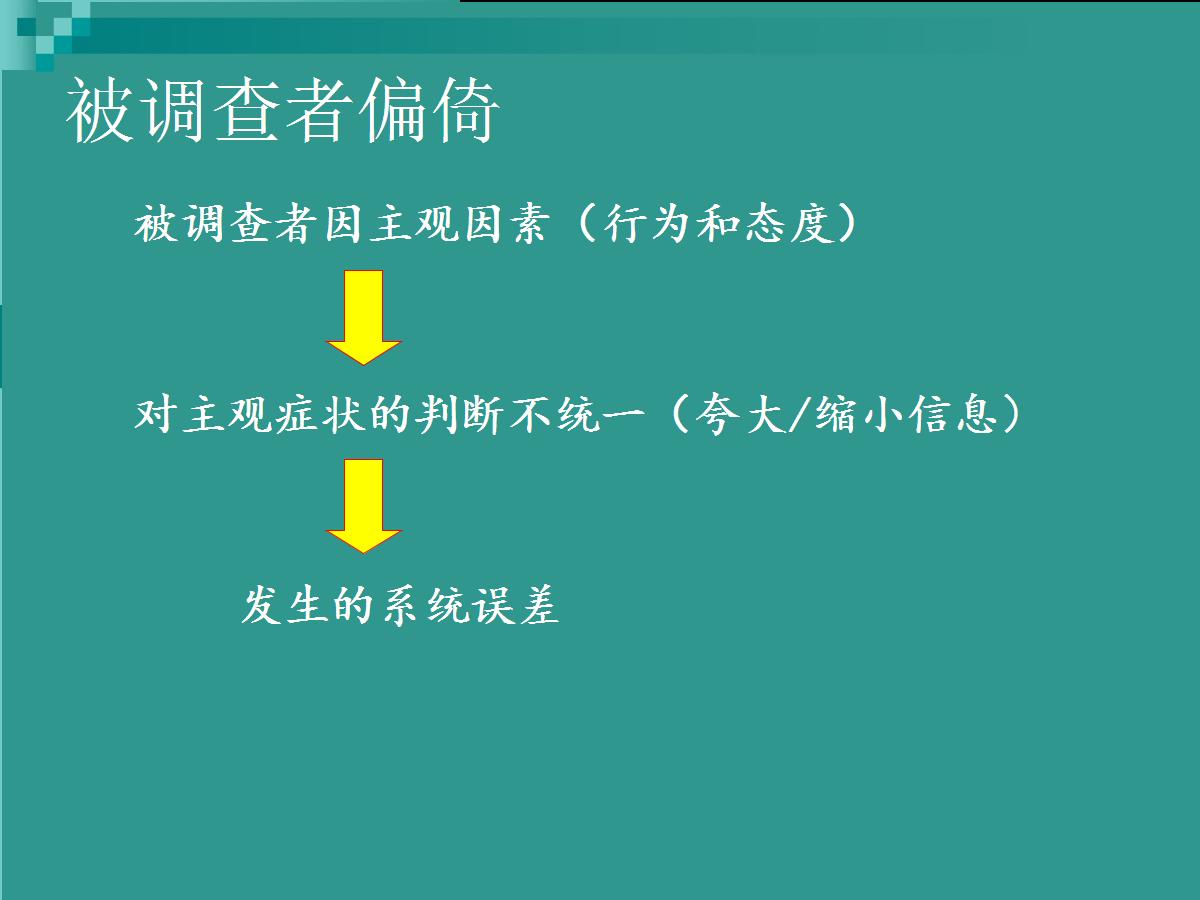 被调查者偏倚

被调查者因主观因素（行为和态度）

对主观症状的判断不统一（夸大/缩小信息）

发生的系统误差